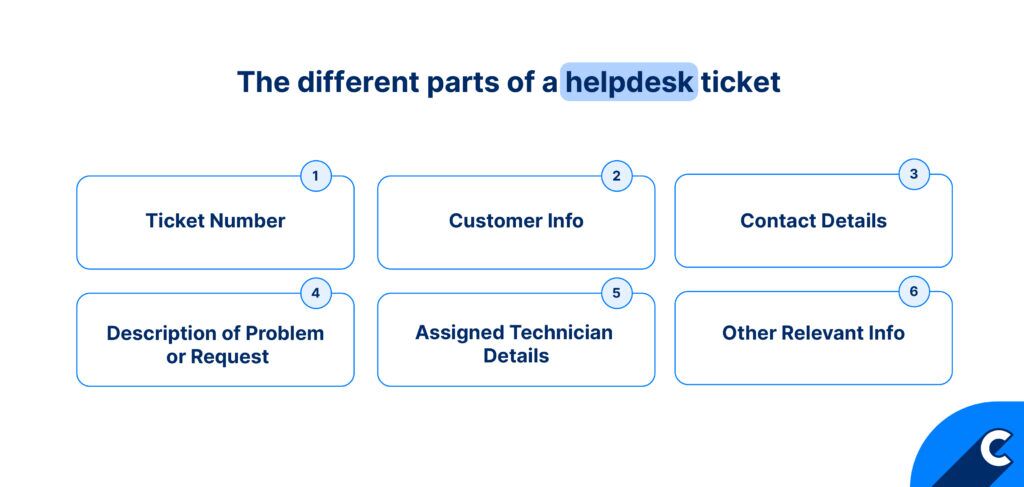 The different parts of a helpdesk ticket

1
Ticket Number

2
Customer Info

3
Contact Details

4
Description of Problem or Request

5
Assigned Technician Details

6
Other Relevant Info

C